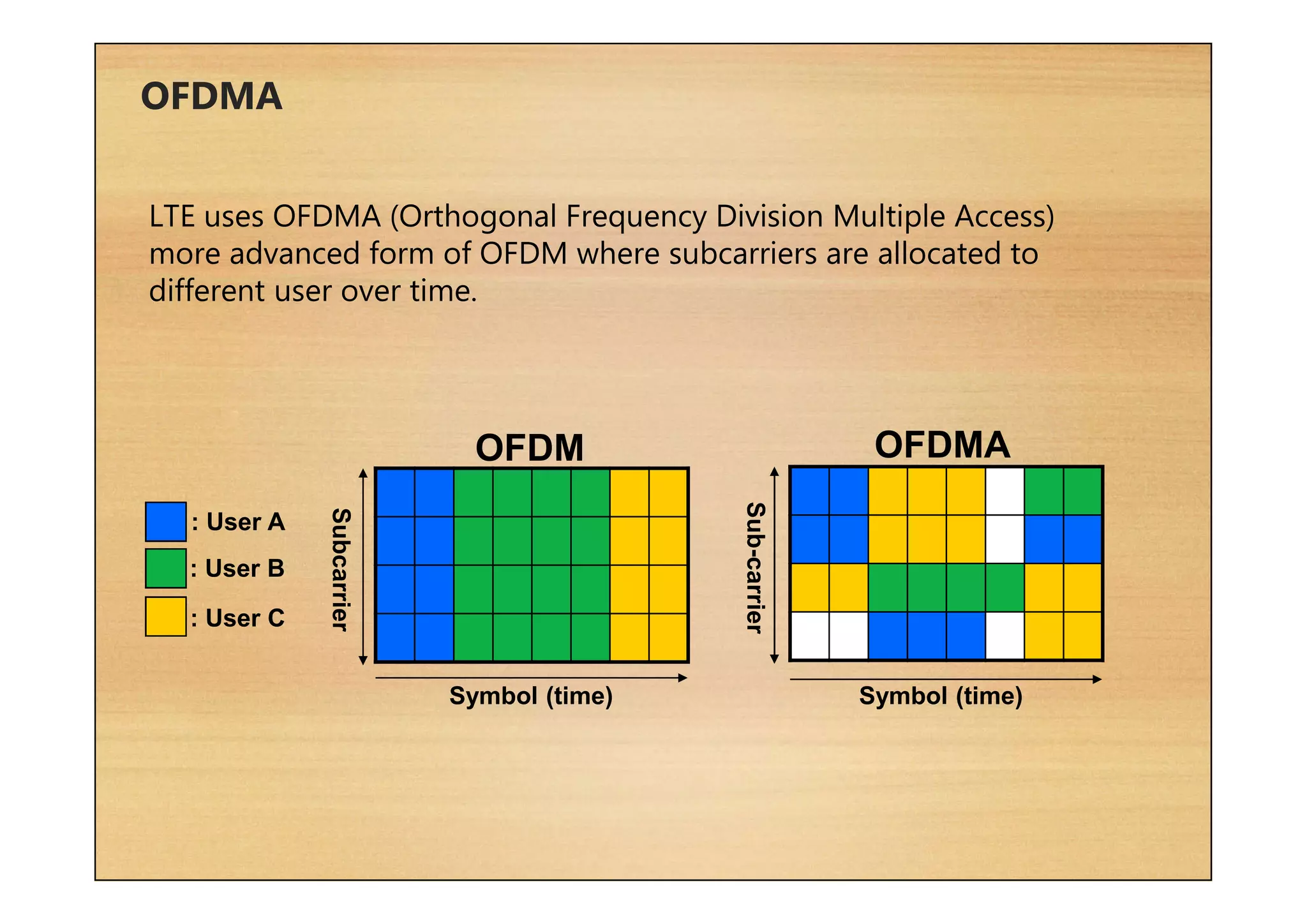 OFDMA

LTE uses OFDMA (Orthogonal Frequency Division Multiple Access) more advanced form of OFDM where subcarriers are allocated to different user over time.

: User A
: User B
: User C

OFDM
Subcarrier
Symbol (time)

OFDMA
Sub-carrier
Symbol (time)